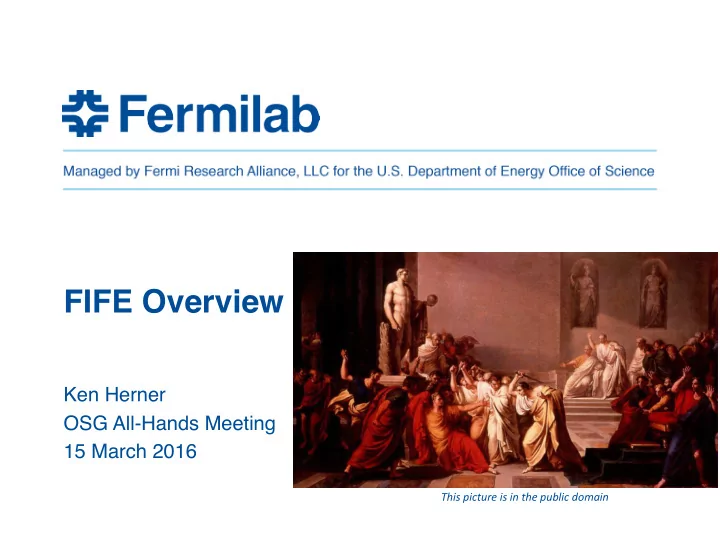 Fermilab

Managed by Fermi Research Alliance, LLC for the U.S. Department of Energy Office of Science

FIFE Overview

Ken Herner
OSG All-Hands Meeting
15 March 2016

This picture is in the public domain